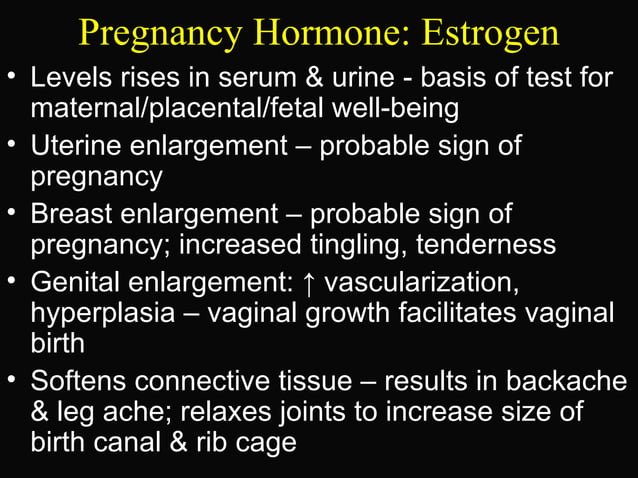 Pregnancy Hormone: Estrogen

• Levels rises in serum & urine - basis of test for maternal/placental/fetal well-being
• Uterine enlargement – probable sign of pregnancy
• Breast enlargement – probable sign of pregnancy; increased tingling, tenderness
• Genital enlargement: ↑ vascularization, hyperplasia – vaginal growth facilitates vaginal birth
• Softens connective tissue – results in backache & leg ache; relaxes joints to increase size of birth canal & rib cage